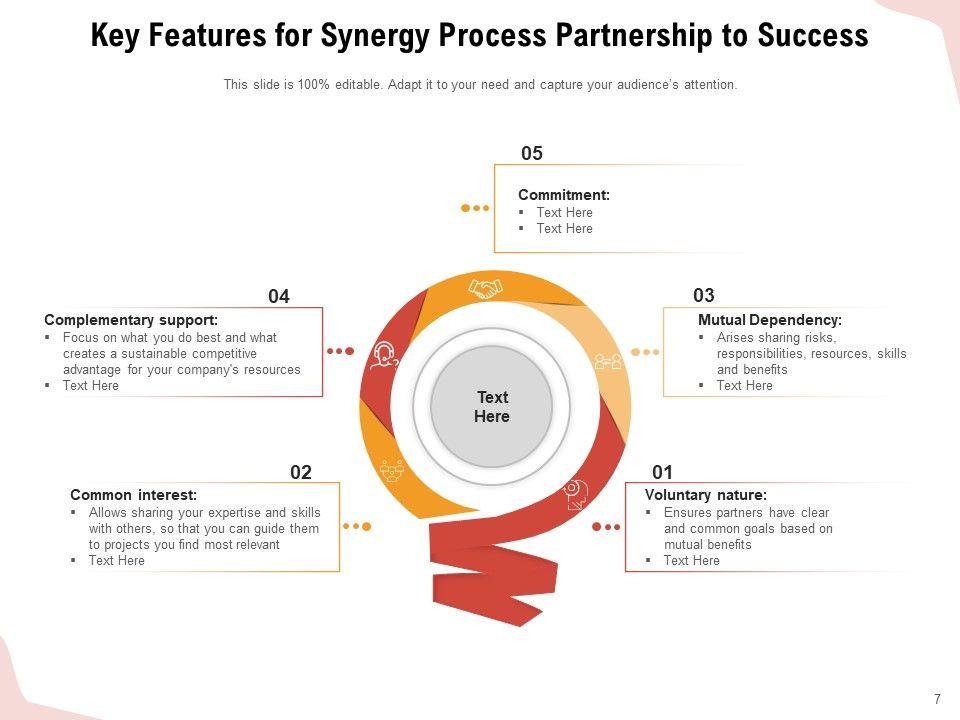 Key Features for Synergy Process Partnership to Success

This slide is 100% editable. Adapt it to your need and capture your audience's attention.

05

Commitment:
▪ Text Here
▪ Text Here

04

Complementary support:
▪ Focus on what you do best and what creates a sustainable competitive advantage for your company's resources
▪ Text Here

03

Mutual Dependency:
▪ Arises sharing risks, responsibilities, resources, skills and benefits
▪ Text Here

Text Here

02

Common interest:
▪ Allows sharing your expertise and skills with others, so that you can guide them to projects you find most relevant
▪ Text Here

01

Voluntary nature:
▪ Ensures partners have clear and common goals based on mutual benefits
▪ Text Here

7